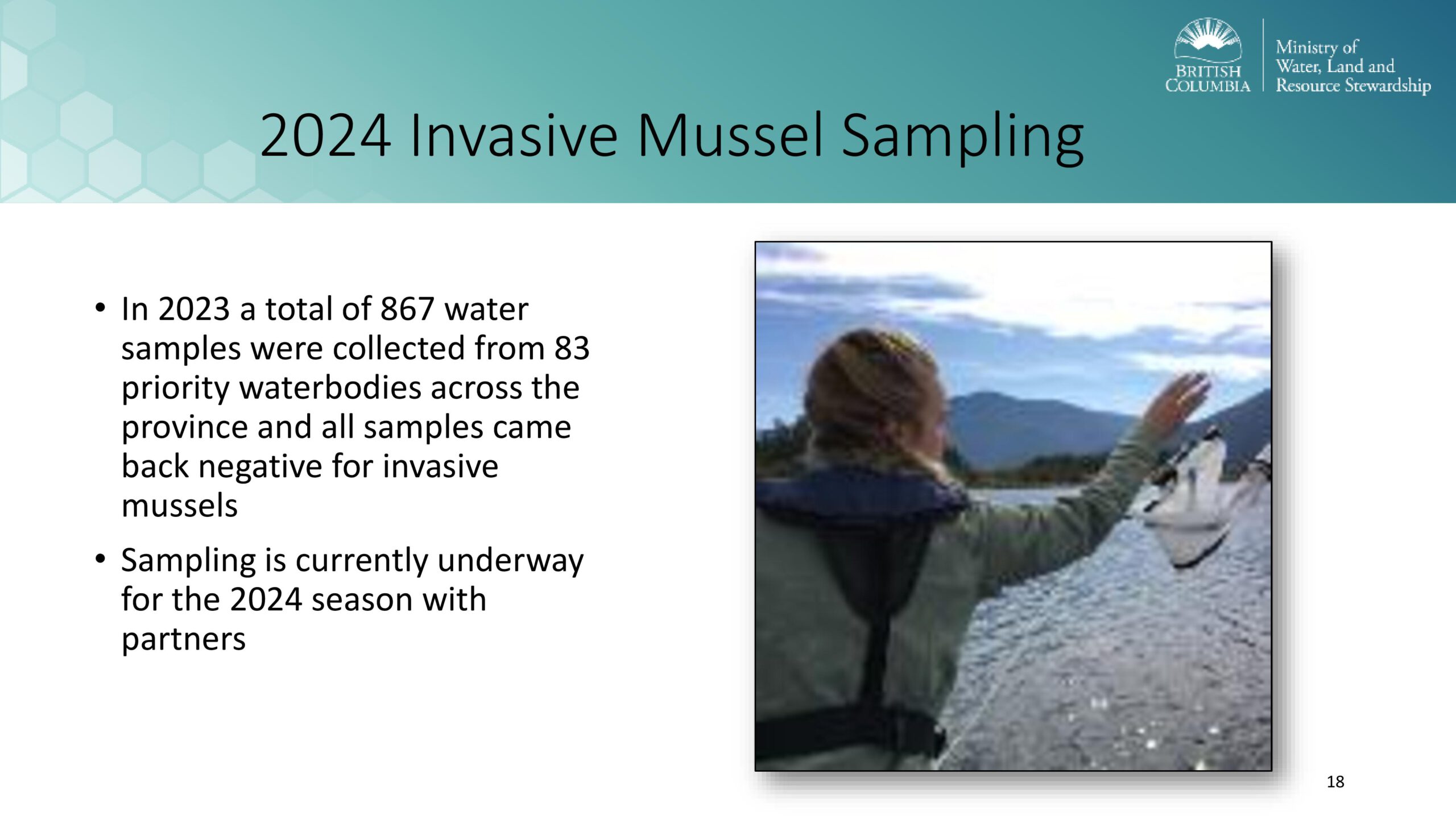 BRITISH COLUMBIA

Ministry of Water, Land and Resource Stewardship

2024 Invasive Mussel Sampling

• In 2023 a total of 867 water samples were collected from 83 priority waterbodies across the province and all samples came back negative for invasive mussels

• Sampling is currently underway for the 2024 season with partners

18